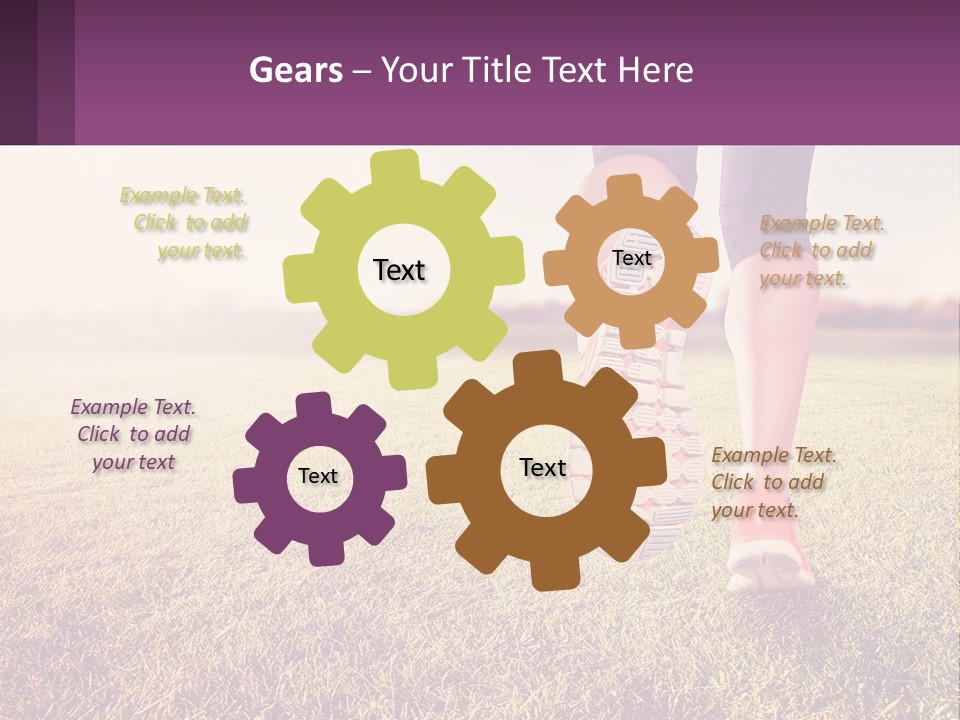 Gears – Your Title Text Here

Example Text. Click to add your text.

Text

Text

Example Text. Click to add your text.

Example Text. Click to add your text

Text

Text

Example Text. Click to add your text.